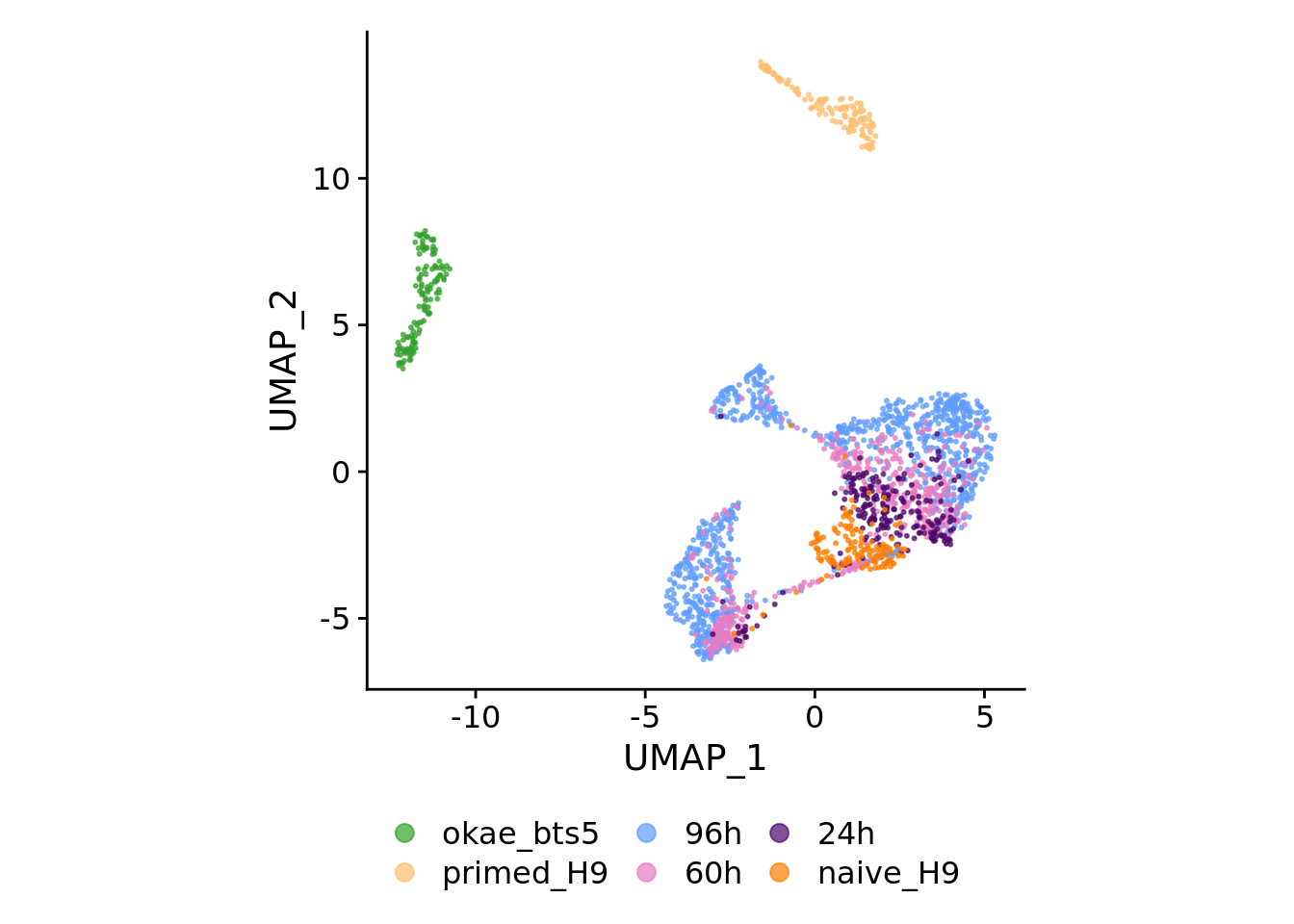 UMAP_2

10

5

0

-5

-10

-5

0

5

UMAP_1

okae_bts5
primed_H9
96h
60h
24h
naive_H9